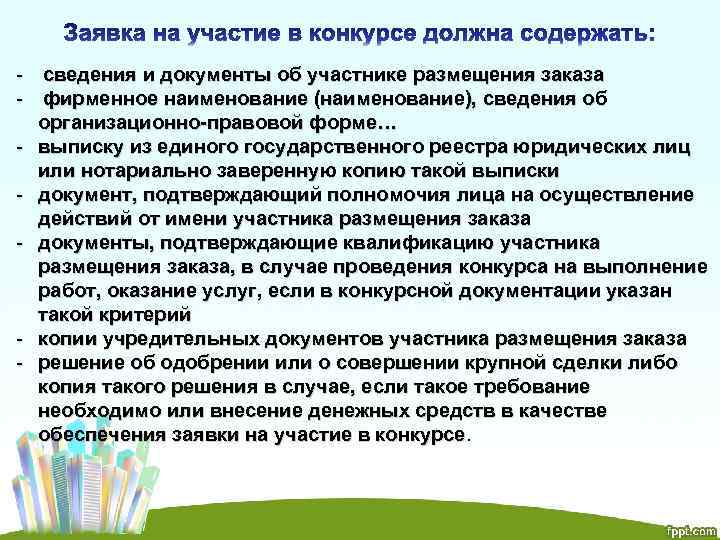 Заявка на участие в конкурсе должна содержать:

- сведения и документы об участнике размещения заказа
- фирменное наименование (наименование), сведения об организационно-правовой форме…
- выписку из единого государственного реестра юридических лиц или нотариально заверенную копию такой выписки
- документ, подтверждающий полномочия лица на осуществление действий от имени участника размещения заказа
- документы, подтверждающие квалификацию участника размещения заказа, в случае проведения конкурса на выполнение работ, оказание услуг, если в конкурсной документации указан такой критерий
- копии учредительных документов участника размещения заказа
- решение об одобрении или о совершении крупной сделки либо копия такого решения в случае, если такое требование необходимо или внесение денежных средств в качестве обеспечения заявки на участие в конкурсе.

fppt.com